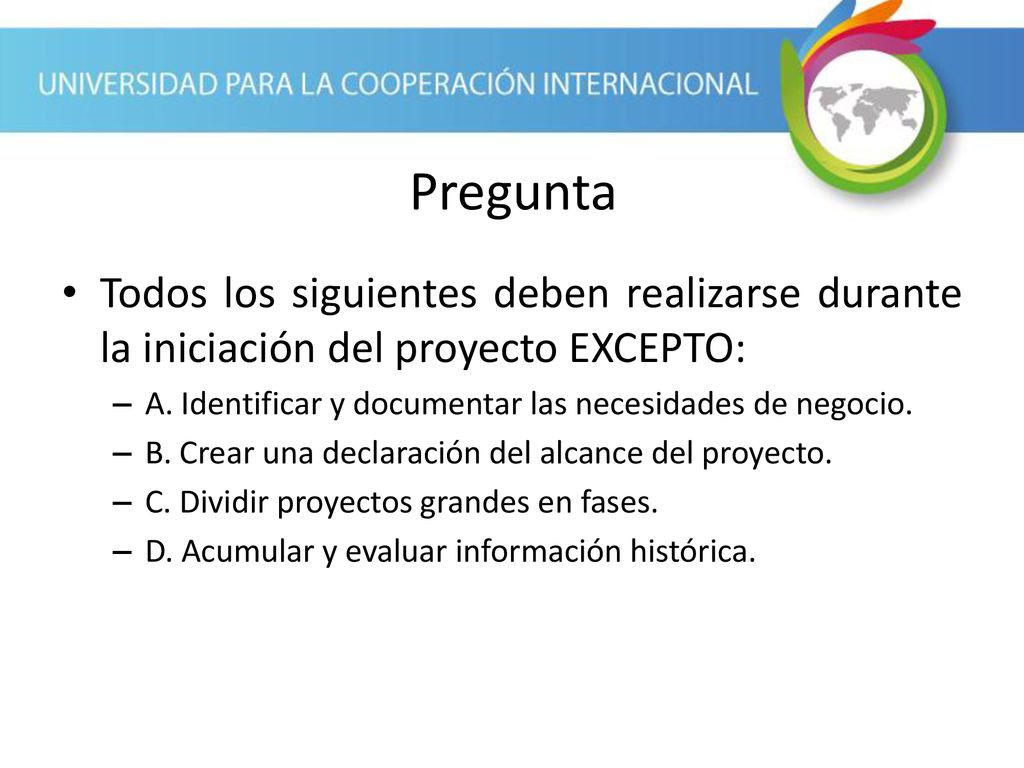 UNIVERSIDAD PARA LA COOPERACIÓN INTERNACIONAL

Pregunta

• Todos los siguientes deben realizarse durante la iniciación del proyecto EXCEPTO:
– A. Identificar y documentar las necesidades de negocio.
– B. Crear una declaración del alcance del proyecto.
– C. Dividir proyectos grandes en fases.
– D. Acumular y evaluar información histórica.